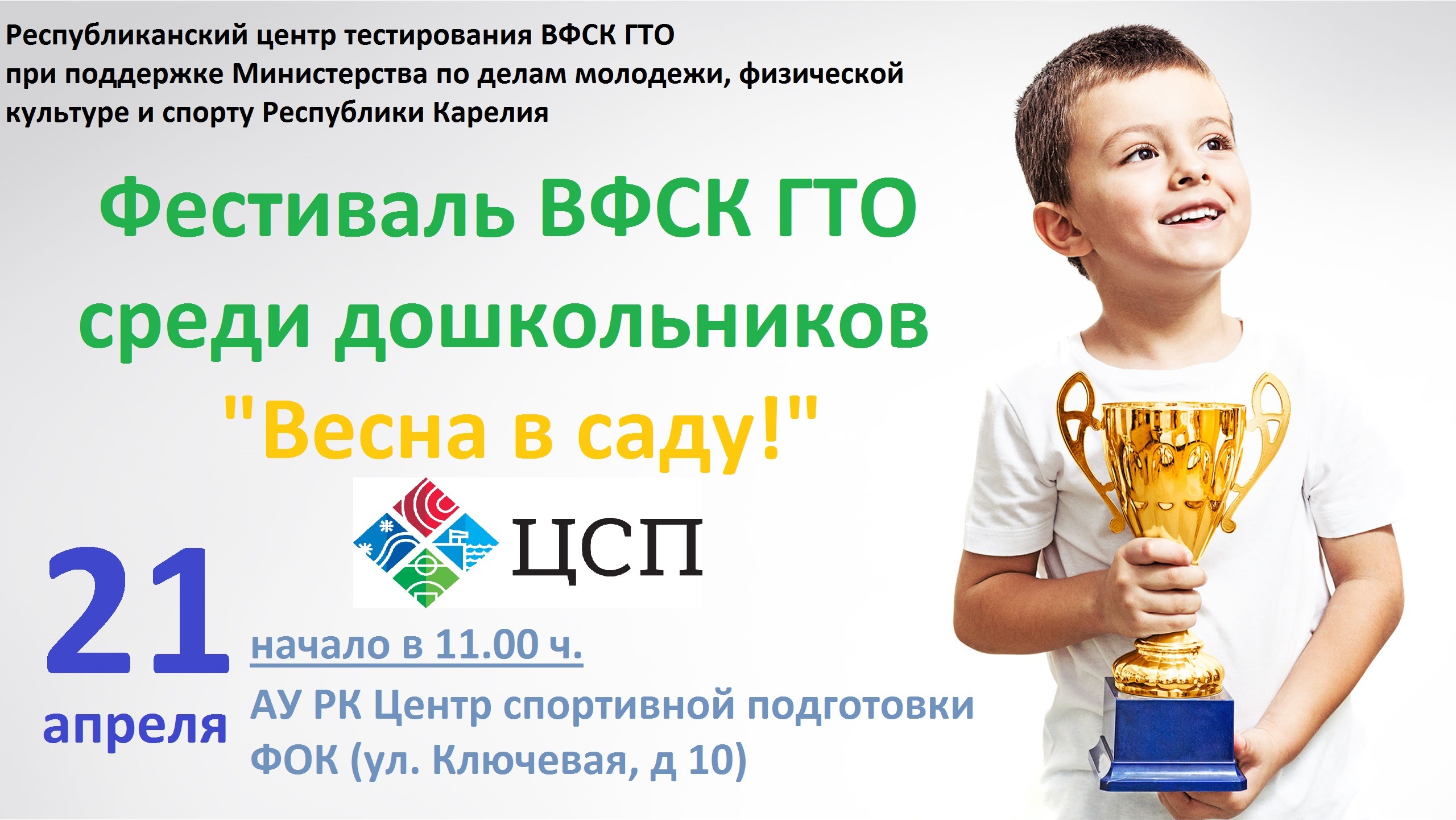 Республиканский центр тестирования ВФСК ГТО при поддержке Министерства по делам молодежи, физической культуре и спорту Республики Карелия

Фестиваль ВФСК ГТО среди дошкольников "Весна в саду!"

ЦСП

21 апреля

начало в 11.00 ч.

АУ РК Центр спортивной подготовки ФОК (ул. Ключевая, д 10)